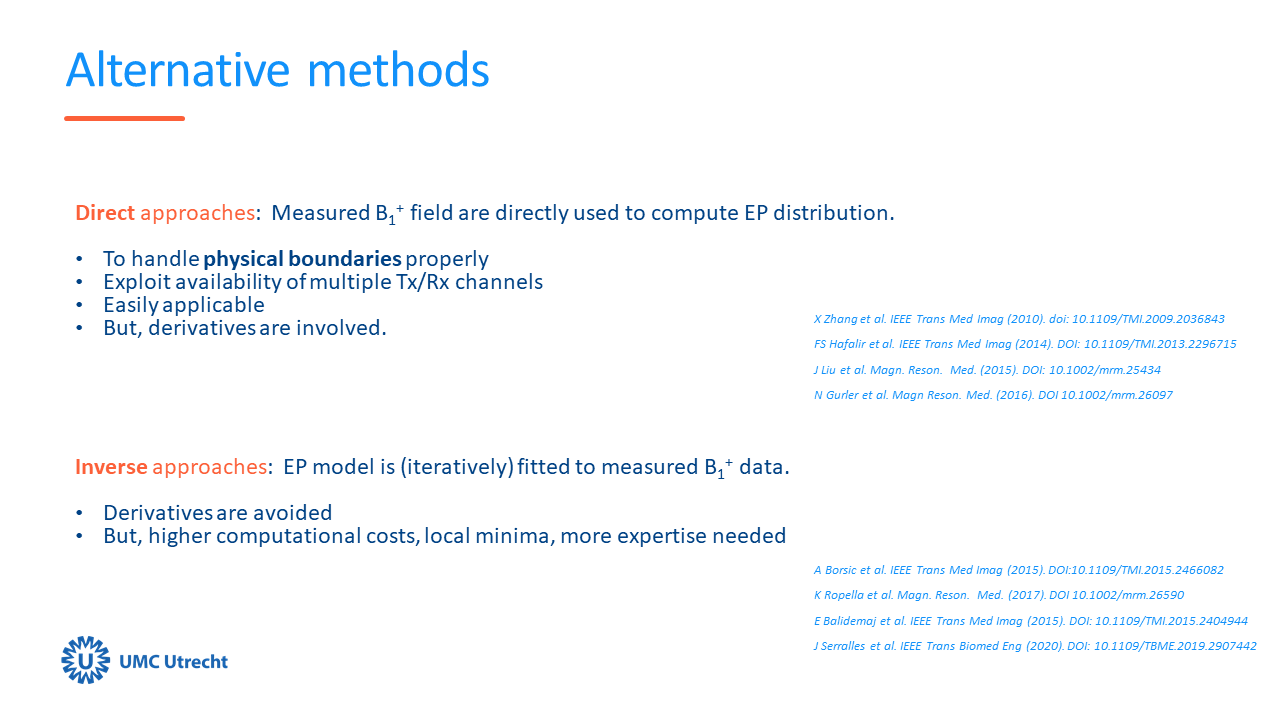 Alternative methods

Direct approaches: Measured $B_1^+$ field are directly used to compute EP distribution.

• To handle physical boundaries properly
• Exploit availability of multiple Tx/Rx channels
• Easily applicable
• But, derivatives are involved.

X Zhang et al. IEEE Trans Med Imag (2010). doi: 10.1109/TMI.2009.2036843
FS Hafalir et al. IEEE Trans Med Imag (2014). DOI: 10.1109/TMI.2013.2296715
J Liu et al. Magn. Reson. Med. (2015). DOI: 10.1002/mrm.25434
N Gurler et al. Magn Reson. Med. (2016). DOI 10.1002/mrm.26097

Inverse approaches: EP model is (iteratively) fitted to measured $B_1^+$ data.

• Derivatives are avoided
• But, higher computational costs, local minima, more expertise needed

A Borsic et al. IEEE Trans Med Imag (2015). DOI:10.1109/TMI.2015.2466082
K Ropella et al. Magn. Reson. Med. (2017). DOI 10.1002/mrm.26590
E Balidemaj et al. IEEE Trans Med Imag (2015). DOI: 10.1109/TMI.2015.2404944
J Serralles et al. IEEE Trans Biomed Eng (2020). DOI: 10.1109/TBME.2019.2907442

UMC Utrecht